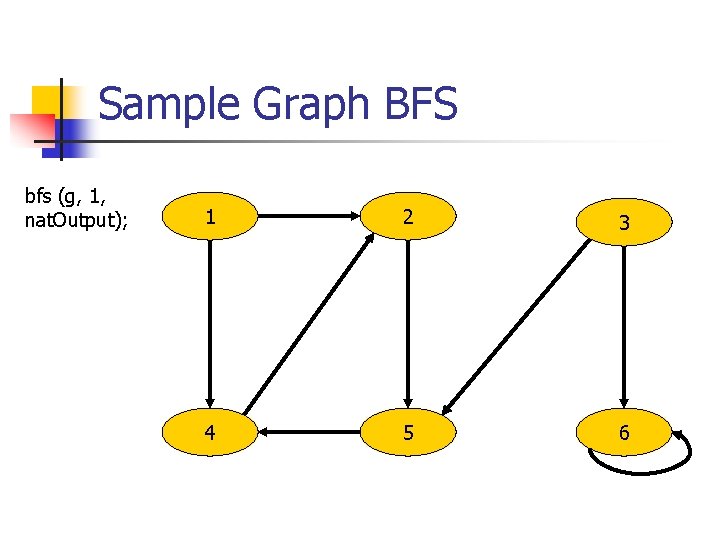 Sample Graph BFS

bfs (g, 1, natOutput);

1

2

3

4

5

6